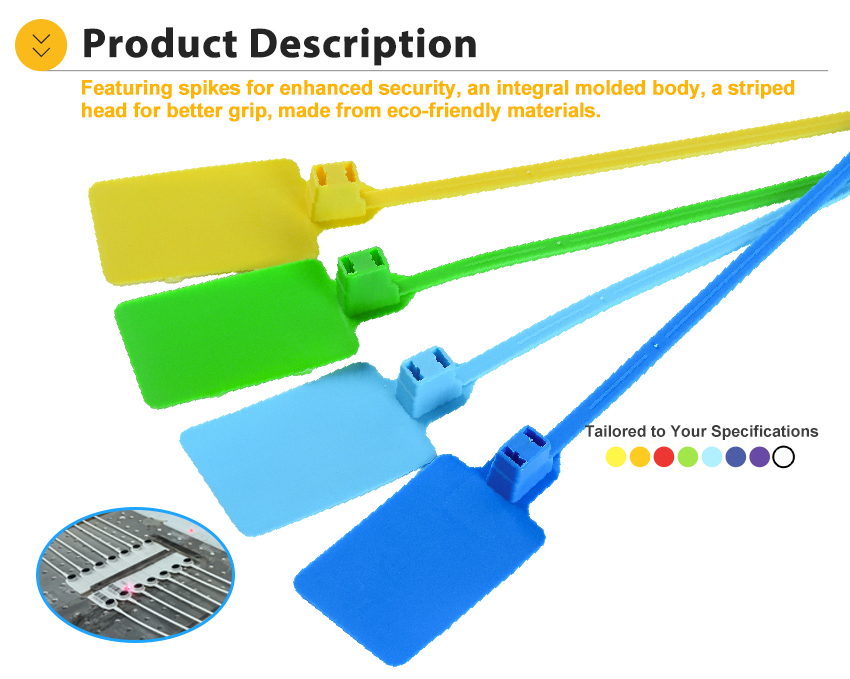 Product Description

Featuring spikes for enhanced security, an integral molded body, a striped head for better grip, made from eco-friendly materials.

Tailored to Your Specifications